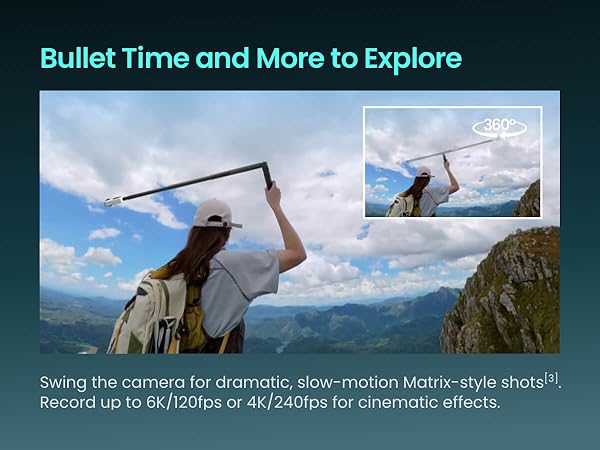 Bullet Time and More to Explore

360°

Swing the camera for dramatic, slow-motion Matrix-style shots[3]. Record up to 6K/120fps or 4K/240fps for cinematic effects.